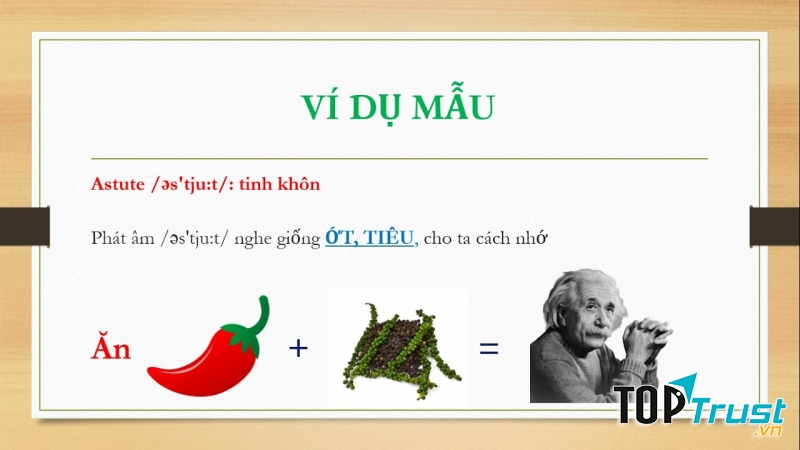 VÍ DỤ MẪU

Astute /əs'tju:t/: tinh khôn

Phát âm /əs'tju:t/ nghe giống ỚT, TIÊU, cho ta cách nhớ

Ăn + =

TOP Trust .vn